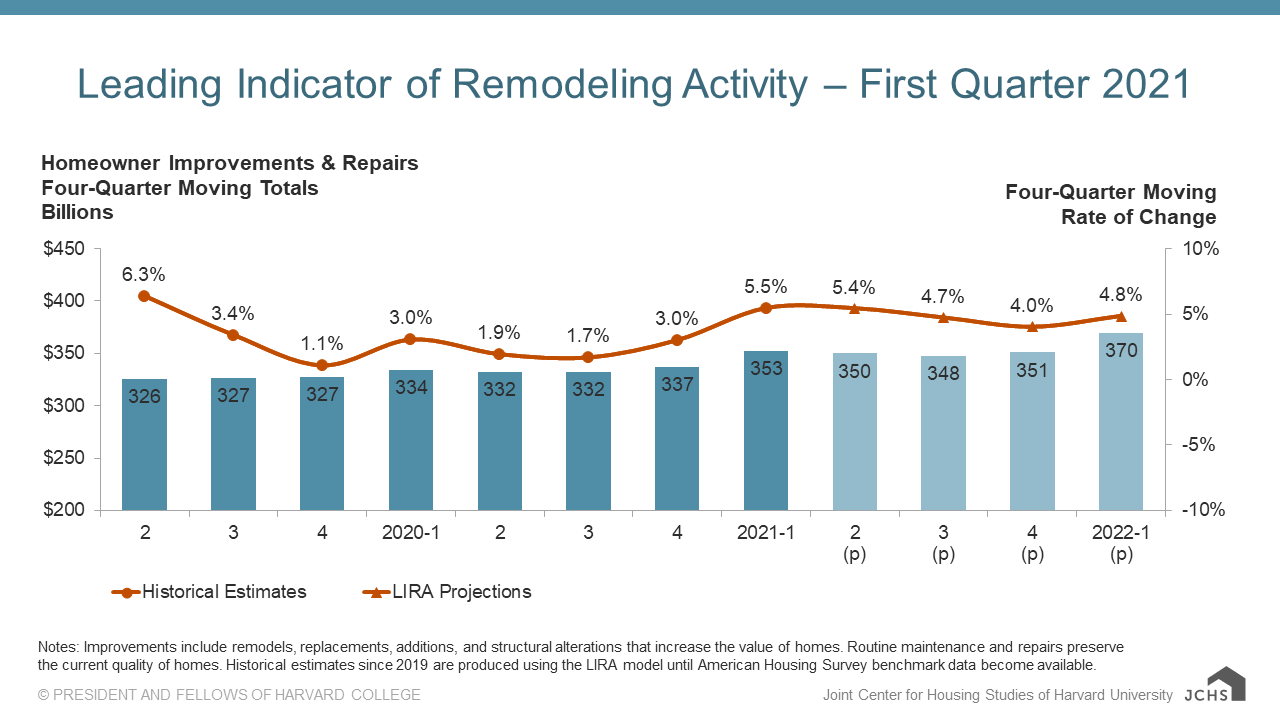 Leading Indicator of Remodeling Activity – First Quarter 2021

Homeowner Improvements & Repairs
Four-Quarter Moving Totals
Billions

Four-Quarter Moving
Rate of Change

$450
$400
$350
$300
$250
$200

10%
5%
0%
-5%
-10%

6.3%
3.4%
1.1%
3.0%
1.9%
1.7%
3.0%
5.5%
5.4%
4.7%
4.0%
4.8%

326
327
327
334
332
332
337
353
350
348
351
370

2
3
4
2020-1
2
3
4
2021-1
2 (p)
3 (p)
4 (p)
2022-1 (p)

Historical Estimates
LIRA Projections

Notes: Improvements include remodels, replacements, additions, and structural alterations that increase the value of homes. Routine maintenance and repairs preserve the current quality of homes. Historical estimates since 2019 are produced using the LIRA model until American Housing Survey benchmark data become available.

© PRESIDENT AND FELLOWS OF HARVARD COLLEGE

Joint Center for Housing Studies of Harvard University JCHS